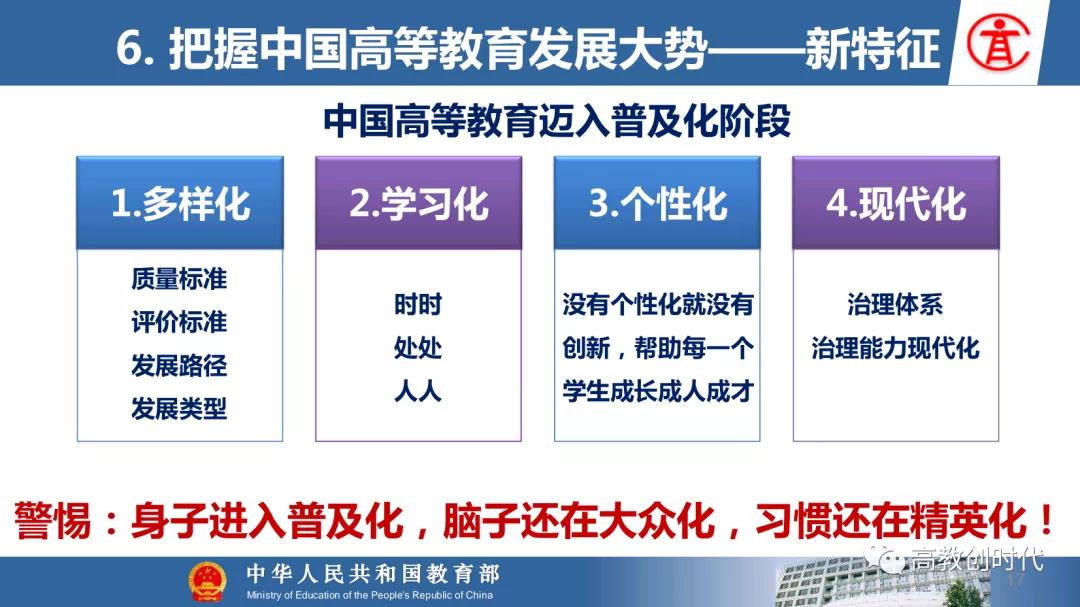 6. 把握中国高等教育发展大势——新特征

中国高等教育迈入普及化阶段

1.多样化

质量标准
评价标准
发展路径
发展类型

2.学习化

时时
处处
人人

3.个性化

没有个性化就没有创新，帮助每一个学生成长成人成才

4.现代化

治理体系
治理能力现代化

警惕：身子进入普及化，脑子还在大众化，习惯还在精英化！

中华人民共和国教育部
Ministry of Education of the People's Republic of China

高教创时代

17